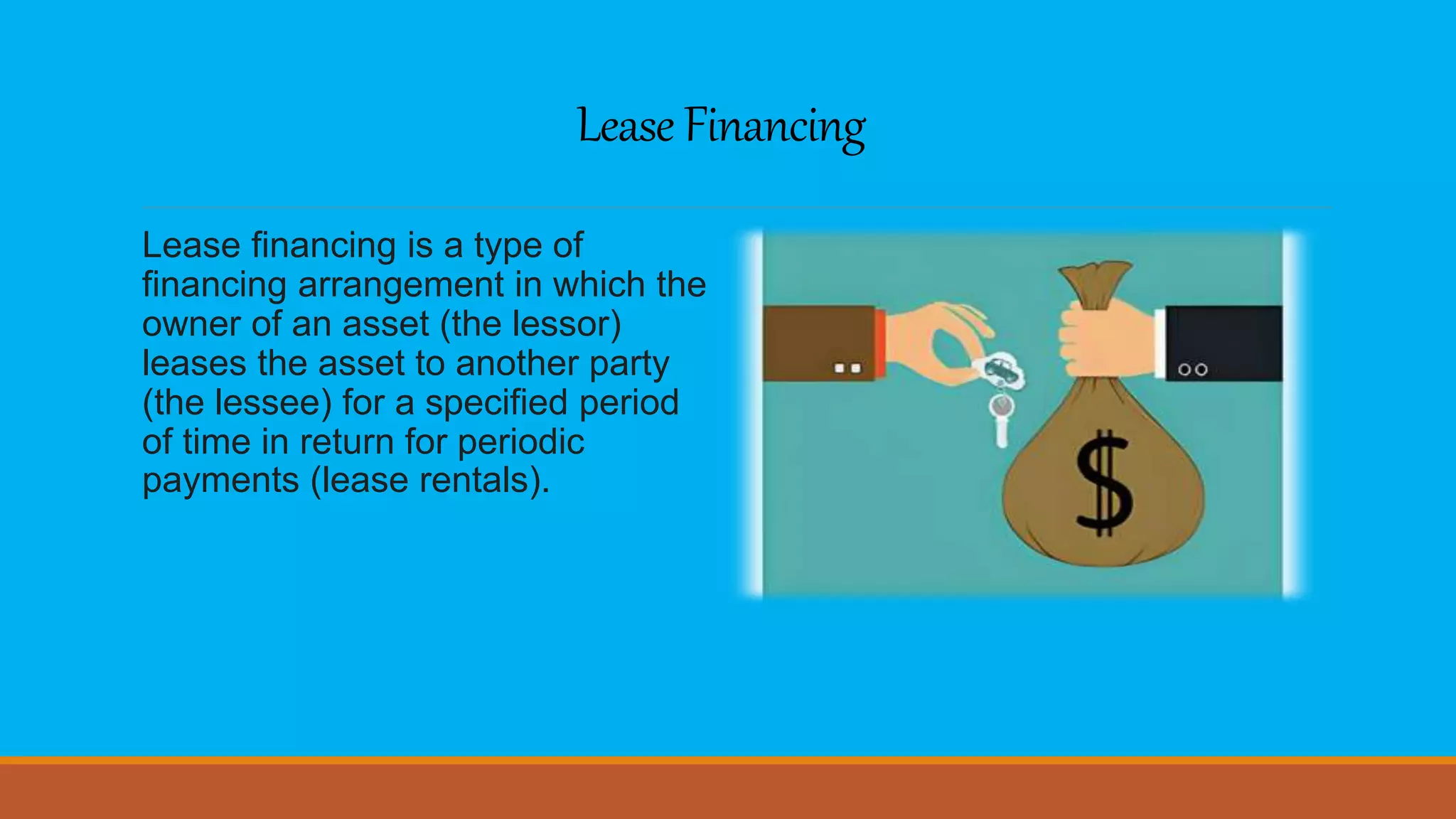 Lease Financing

Lease financing is a type of financing arrangement in which the owner of an asset (the lessor) leases the asset to another party (the lessee) for a specified period of time in return for periodic payments (lease rentals).

$